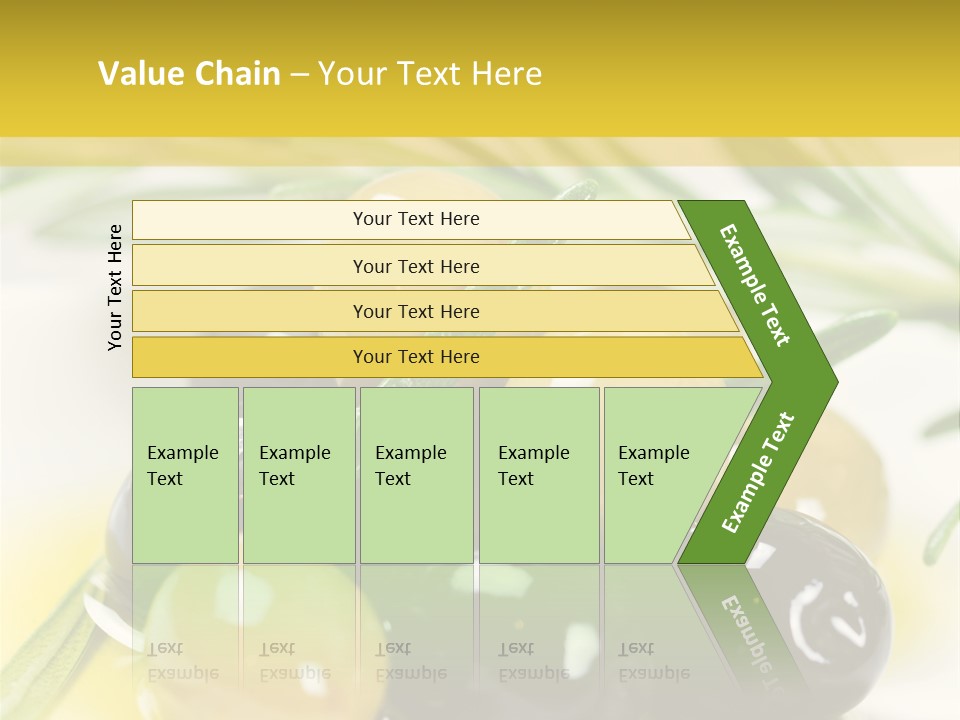 Value Chain – Your Text Here

Your Text Here

Your Text Here

Your Text Here

Your Text Here

Your Text Here

Example Text

Example Text

Example Text

Example Text

Example Text

Example Text

Example Text